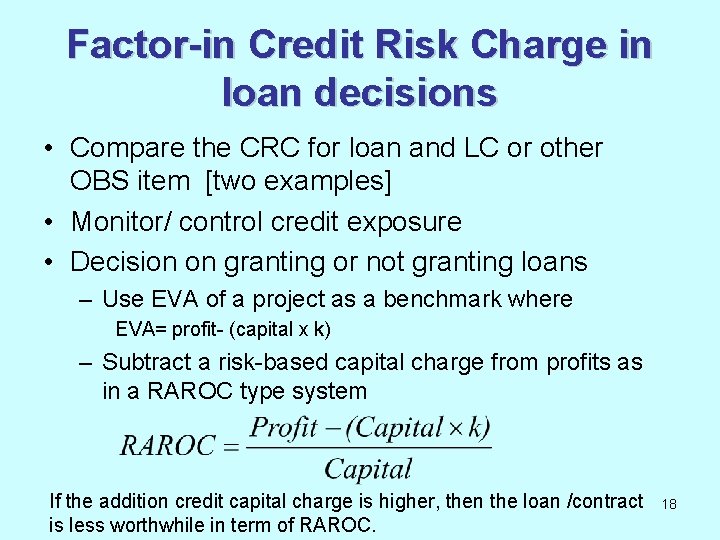 Factor-in Credit Risk Charge in loan decisions

• Compare the CRC for loan and LC or other OBS item [two examples]
• Monitor/ control credit exposure
• Decision on granting or not granting loans
– Use EVA of a project as a benchmark where
EVA= profit- (capital x k)
– Subtract a risk-based capital charge from profits as in a RAROC type system

$RAROC = \frac{Profit - (Capital \times k)}{Capital}$

If the addition credit capital charge is higher, then the loan /contract is less worthwhile in term of RAROC.

18